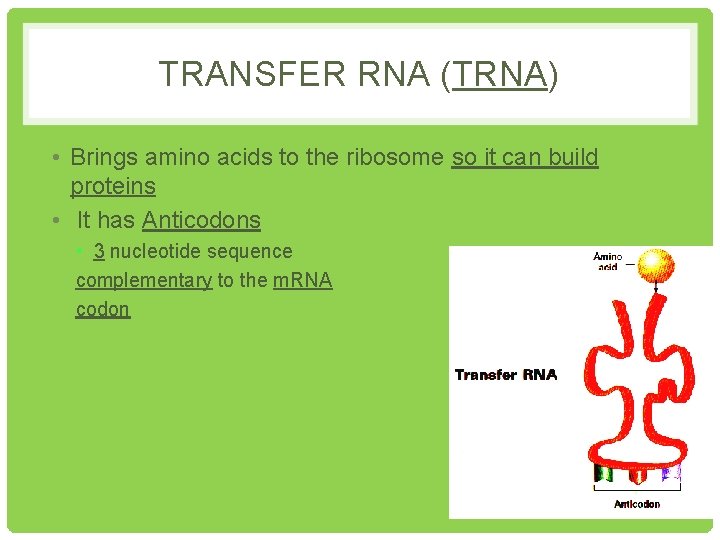 TRANSFER RNA (TRNA)

• Brings amino acids to the ribosome so it can build proteins

• It has Anticodons

• 3 nucleotide sequence complementary to the mRNA codon

Amino acid

Transfer RNA

Anticodon